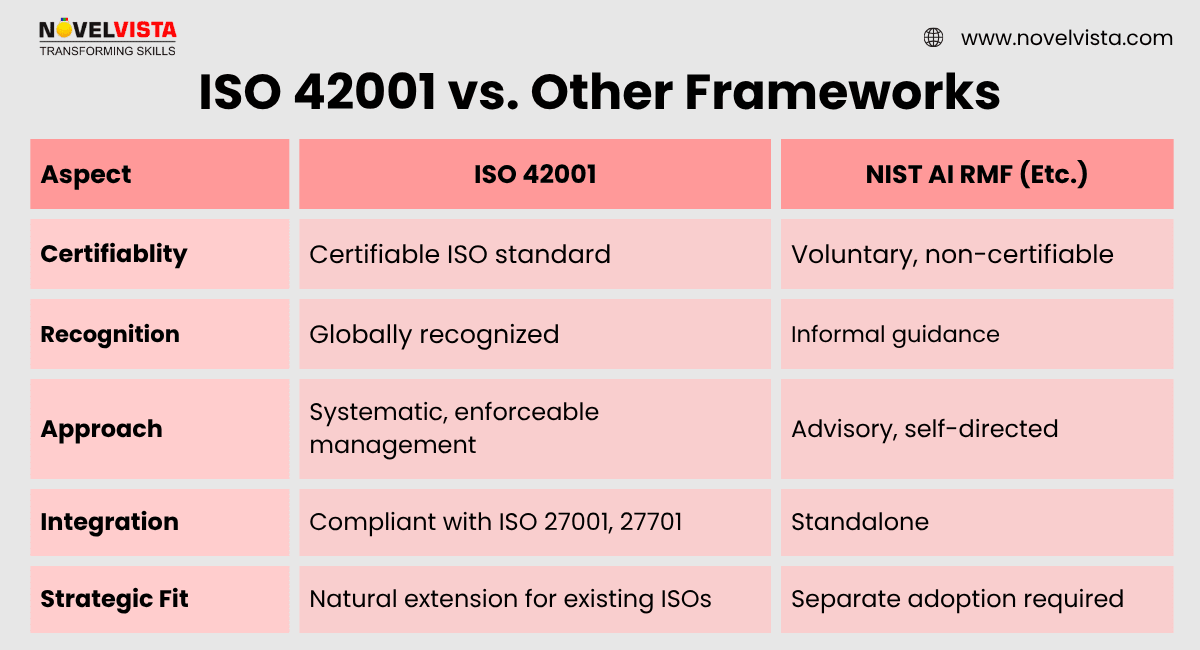 NOVELVISTA
TRANSFORMING SKILLS

www.novelvista.com

ISO 42001 vs. Other Frameworks

| Aspect | ISO 42001 | NIST AI RMF (Etc.) |
|---|---|---|
| Certifiablity | Certifiable ISO standard | Voluntary, non-certifiable |
| Recognition | Globally recognized | Informal guidance |
| Approach | Systematic, enforceable management | Advisory, self-directed |
| Integration | Compliant with ISO 27001, 27701 | Standalone |
| Strategic Fit | Natural extension for existing ISOs | Separate adoption required |